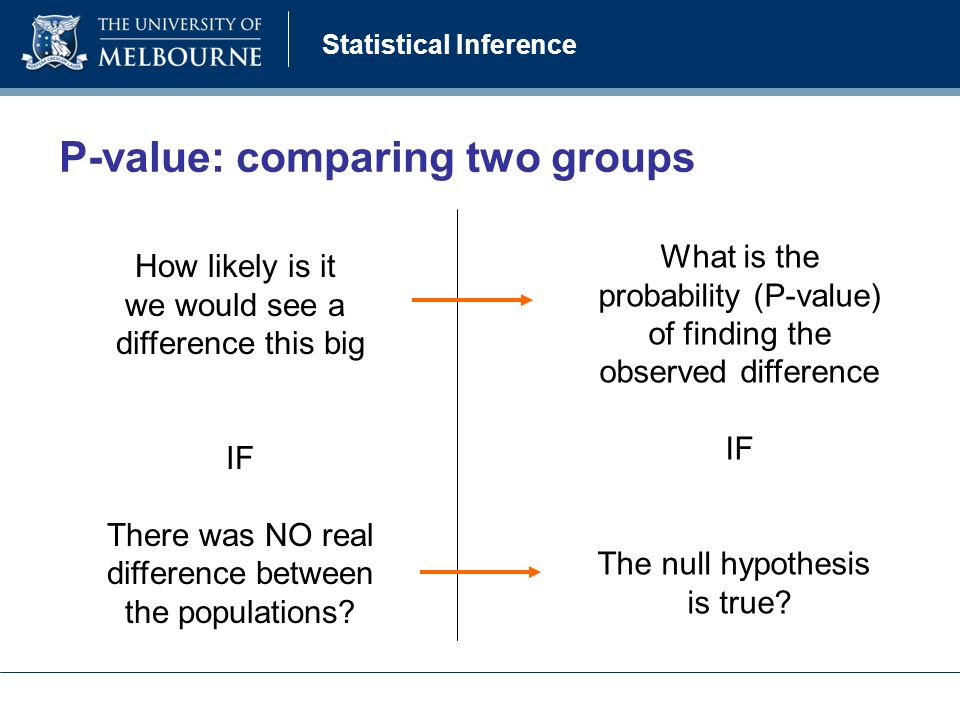 THE UNIVERSITY OF MELBOURNE

Statistical Inference

P-value: comparing two groups

How likely is it we would see a difference this big

IF

There was NO real difference between the populations?

What is the probability (P-value) of finding the observed difference

IF

The null hypothesis is true?